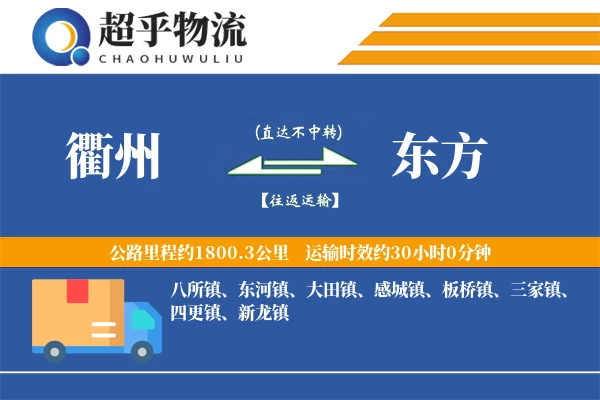 超乎物流
CHAOHUWULIU

衢州

(直达不中转)

【往返运输】

东方

公路里程约1800.3公里　运输时效约30小时0分钟

八所镇、东河镇、大田镇、感城镇、板桥镇、三家镇、四更镇、新龙镇